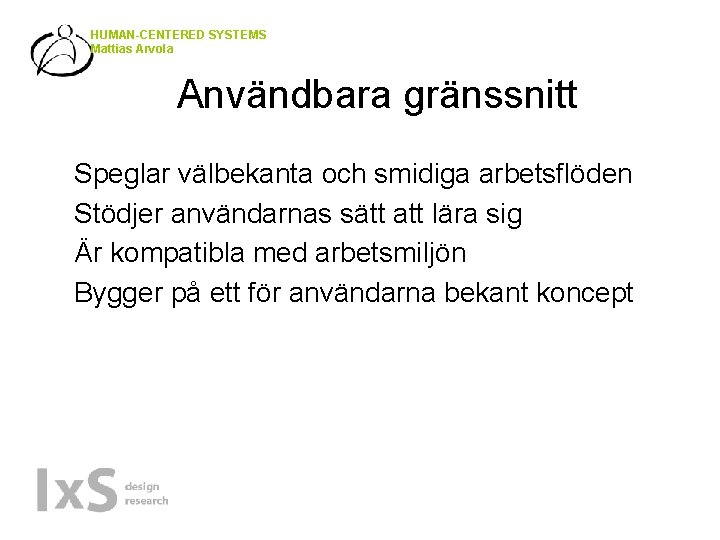 HUMAN-CENTERED SYSTEMS
Mattias Arvola

Användbara gränssnitt

Speglar välbekanta och smidiga arbetsflöden
Stödjer användarnas sätt att lära sig
Är kompatibla med arbetsmiljön
Bygger på ett för användarna bekant koncept

IxS design research